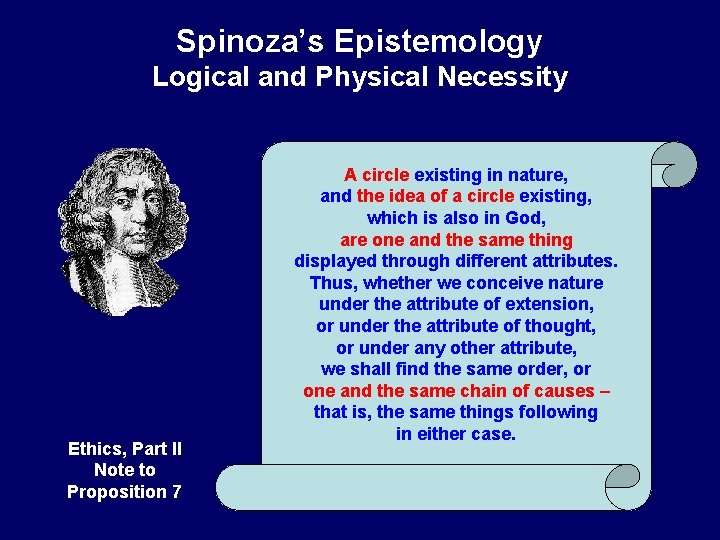 Spinoza's Epistemology
Logical and Physical Necessity

A circle existing in nature, and the idea of a circle existing, which is also in God, are one and the same thing displayed through different attributes. Thus, whether we conceive nature under the attribute of extension, or under the attribute of thought, or under any other attribute, we shall find the same order, or one and the same chain of causes – that is, the same things following in either case.

Ethics, Part II
Note to
Proposition 7